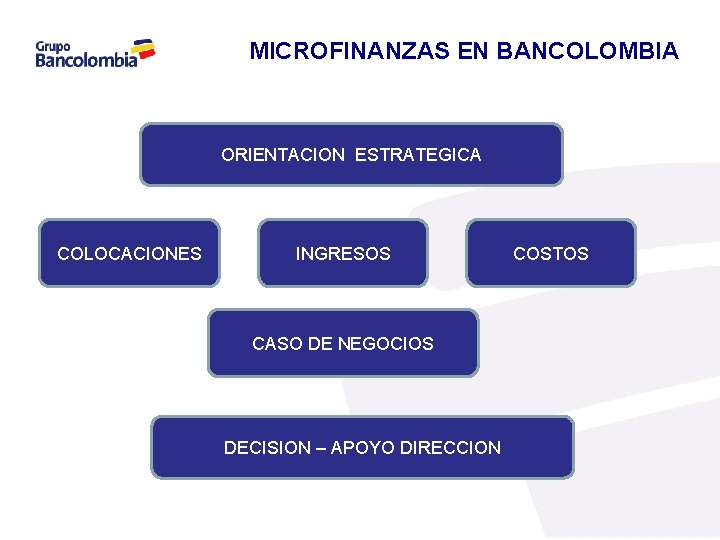 Grupo
Bancolombia

MICROFINANZAS EN BANCOLOMBIA

ORIENTACION ESTRATEGICA

COLOCACIONES

INGRESOS

COSTOS

CASO DE NEGOCIOS

DECISION – APOYO DIRECCION